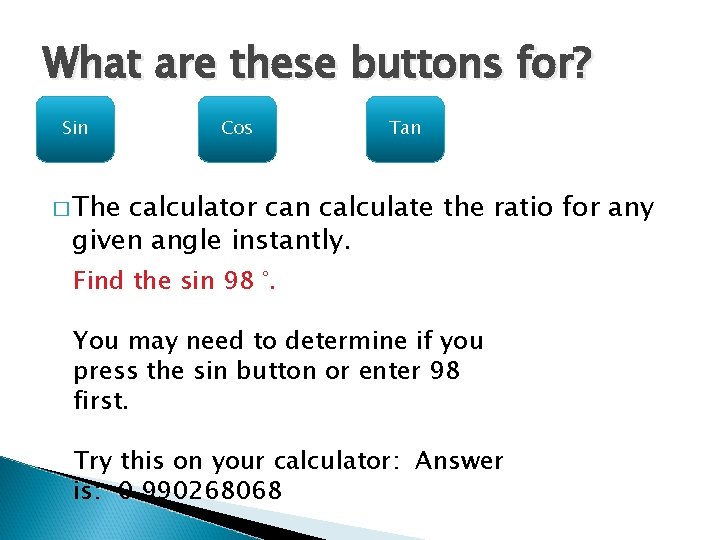 What are these buttons for?

Sin

Cos

Tan

□ The calculator can calculate the ratio for any given angle instantly.

Find the sin 98 °.

You may need to determine if you press the sin button or enter 98 first.

Try this on your calculator: Answer is: 0.990268068